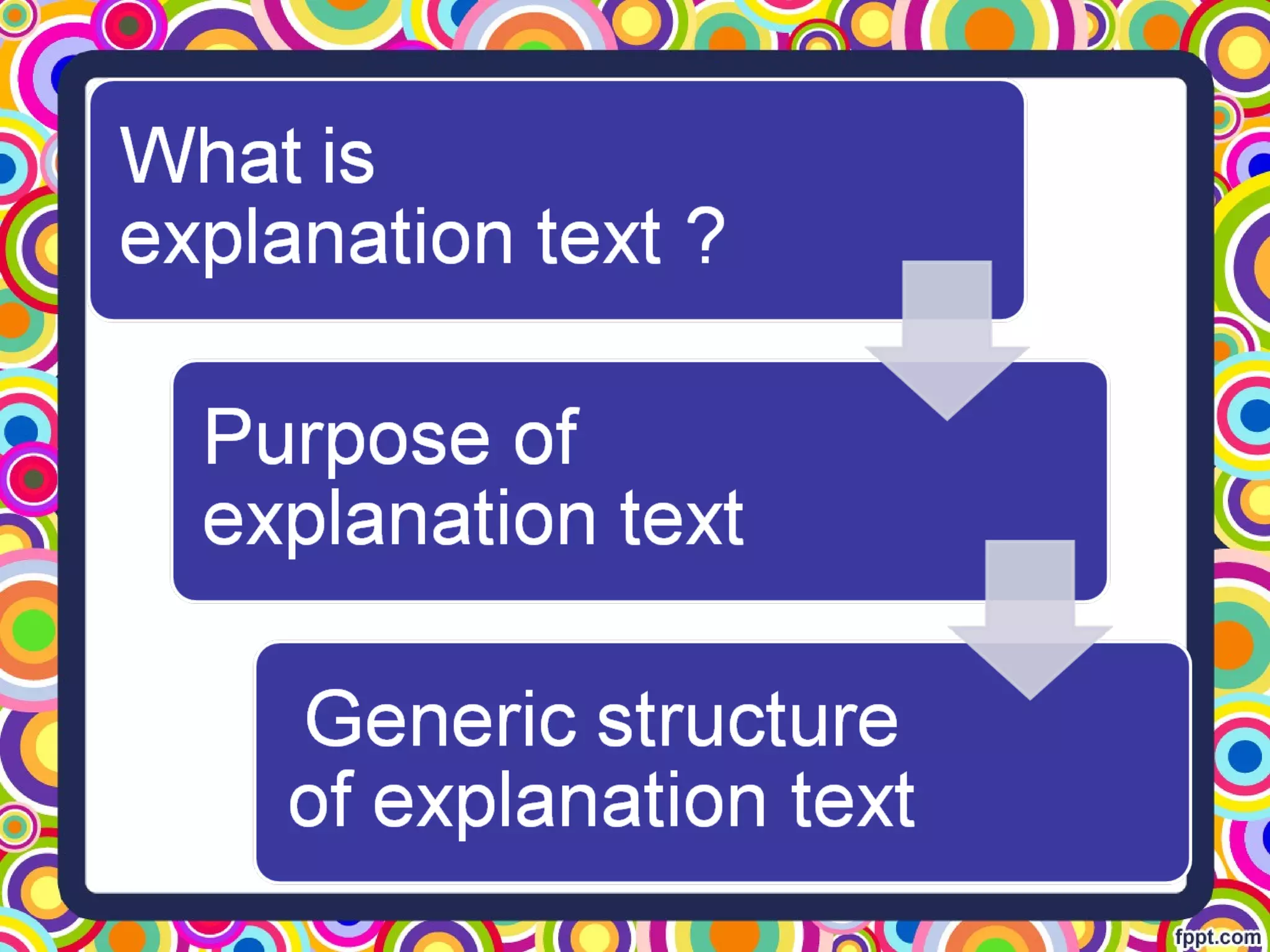 What is explanation text ?

Purpose of explanation text

Generic structure of explanation text

fppt.com